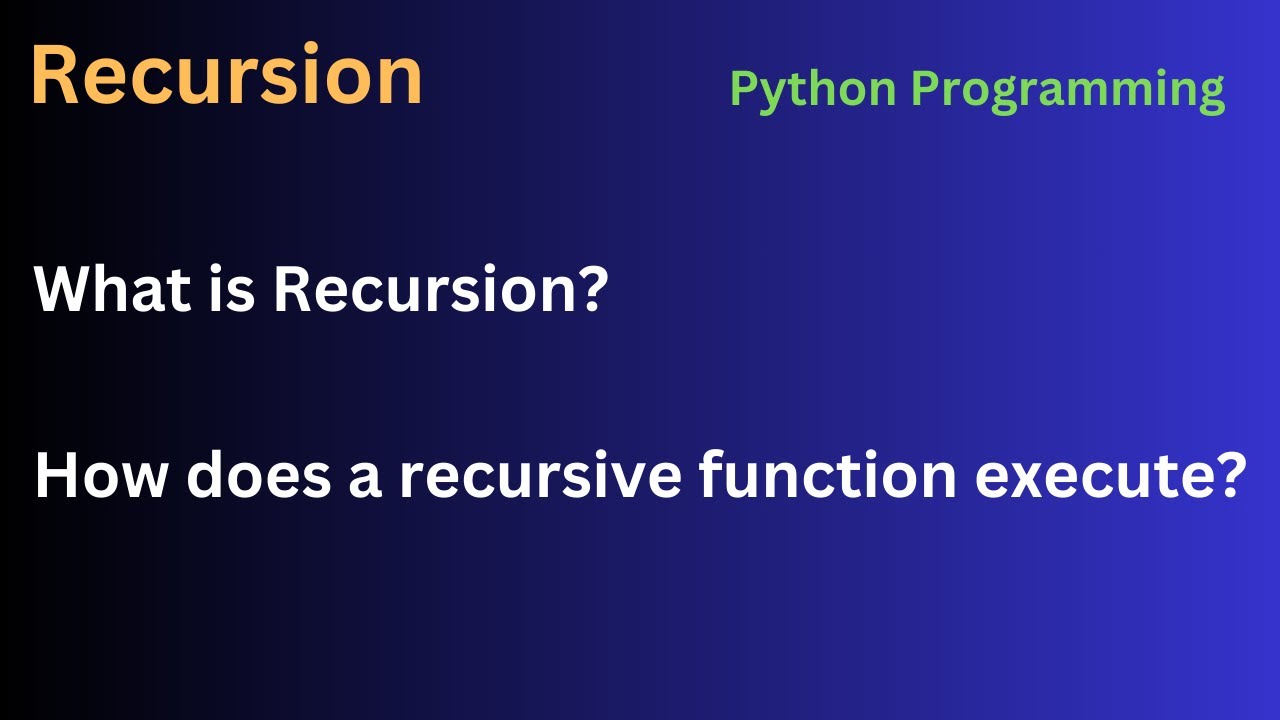 Recursion

Python Programming

What is Recursion?

How does a recursive function execute?